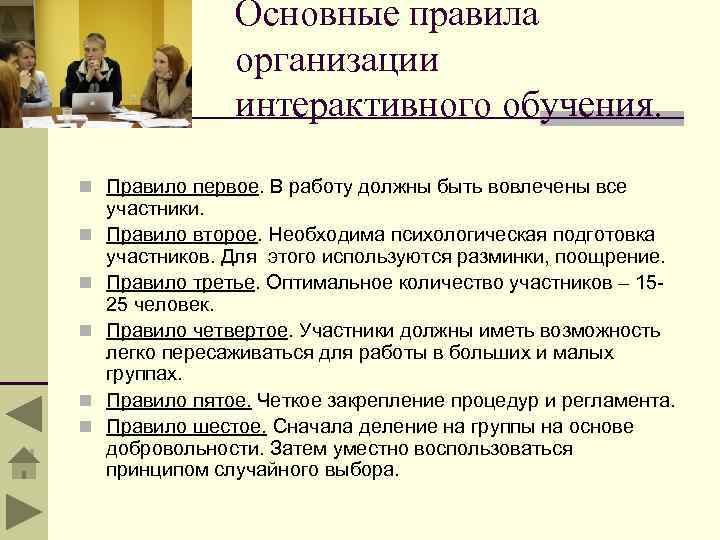 Основные правила организации интерактивного обучения.

Правило первое. В работу должны быть вовлечены все участники.

Правило второе. Необходима психологическая подготовка участников. Для этого используются разминки, поощрение.

Правило третье. Оптимальное количество участников – 15-25 человек.

Правило четвертое. Участники должны иметь возможность легко пересаживаться для работы в больших и малых группах.

Правило пятое. Четкое закрепление процедур и регламента.

Правило шестое. Сначала деление на группы на основе добровольности. Затем уместно воспользоваться принципом случайного выбора.